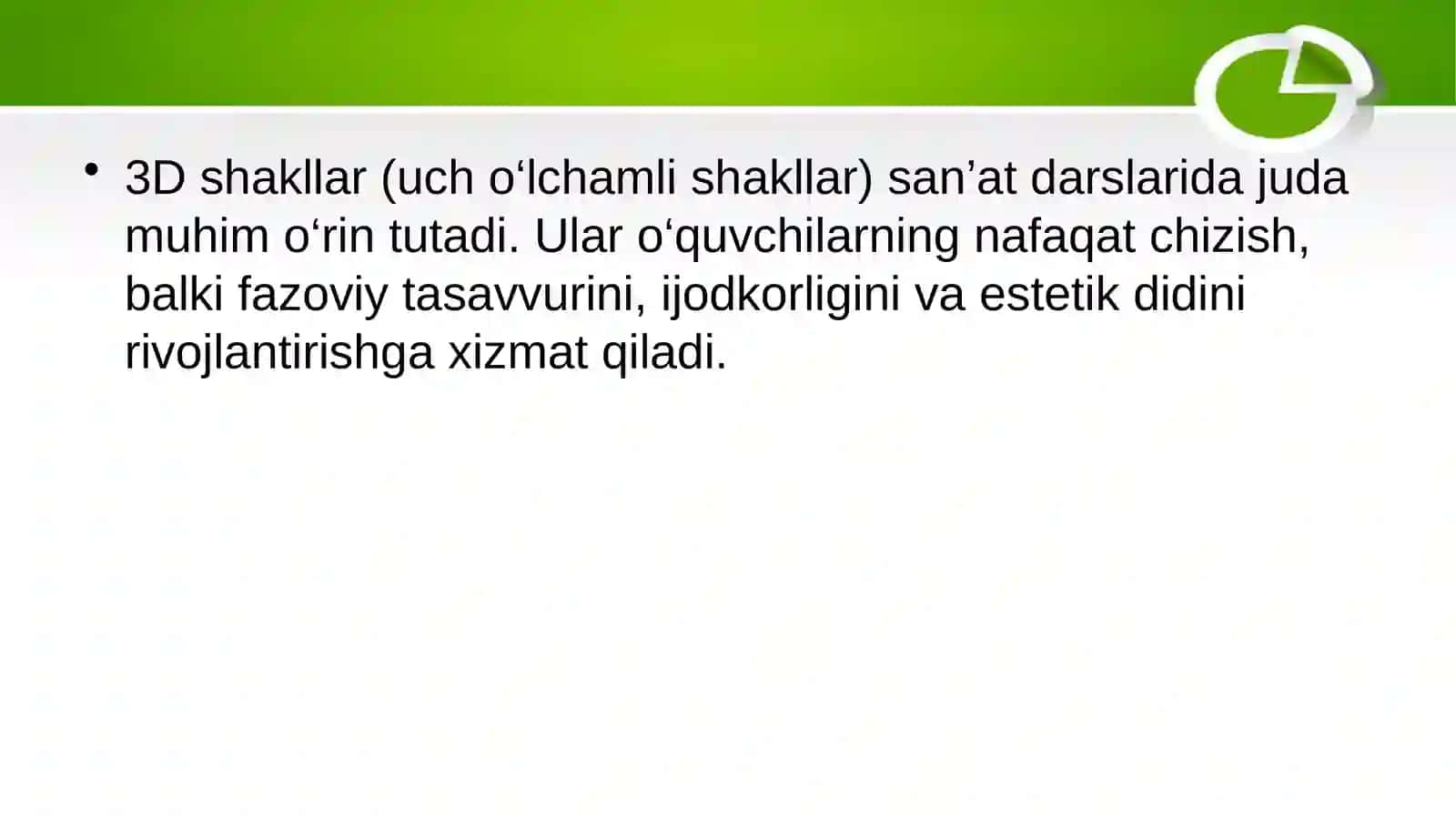 • 3D shakllar (uch o‘lchamli shakllar) san’at darslarida juda muhim o‘rin tutadi. Ular o‘quvchilarning nafaqat chizish, balki fazoviy tasavvurini, ijodkorligini va estetik didini rivojlantirishga xizmat qiladi.